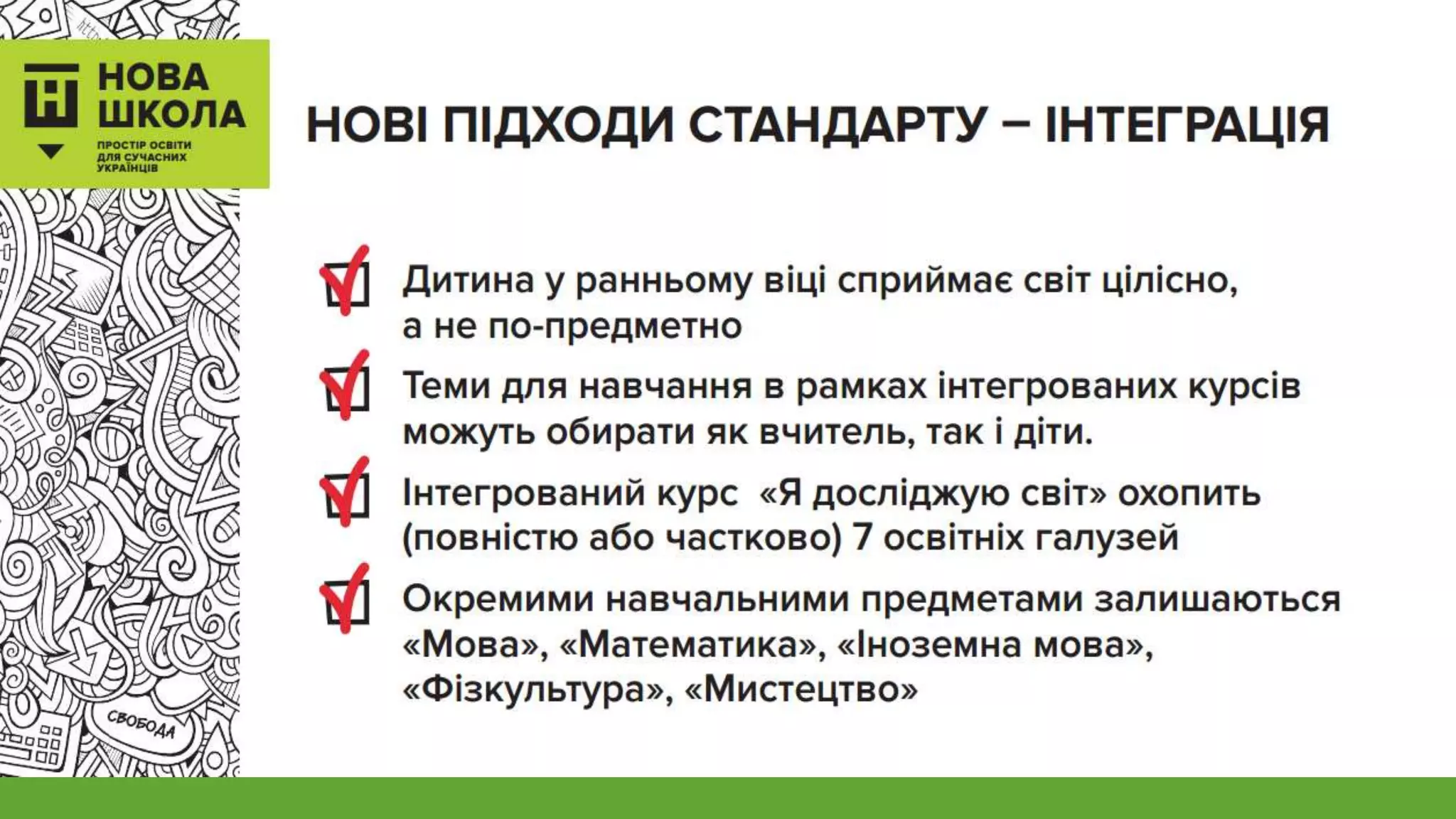 НОВА ШКОЛА
ПРОСТІР ОСВІТИ ДЛЯ СУЧАСНИХ УКРАЇНЦІВ

НОВІ ПІДХОДИ СТАНДАРТУ – ІНТЕГРАЦІЯ

Дитина у ранньому віці сприймає світ цілісно, а не по-предметно

Теми для навчання в рамках інтегрованих курсів можуть обирати як вчитель, так і діти.

Інтегрований курс «Я досліджую світ» охопить (повністю або частково) 7 освітніх галузей

Окремими навчальними предметами залишаються «Мова», «Математика», «Іноземна мова», «Фізкультура», «Мистецтво»

СВОБОДА